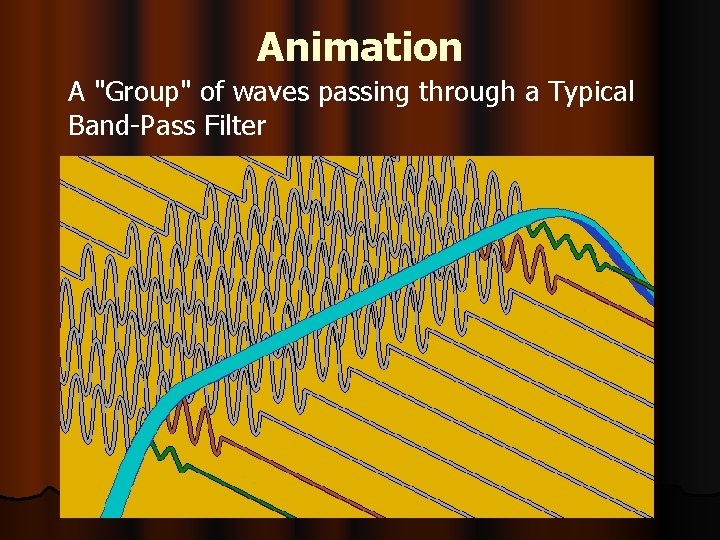 Animation

A "Group" of waves passing through a Typical Band-Pass Filter